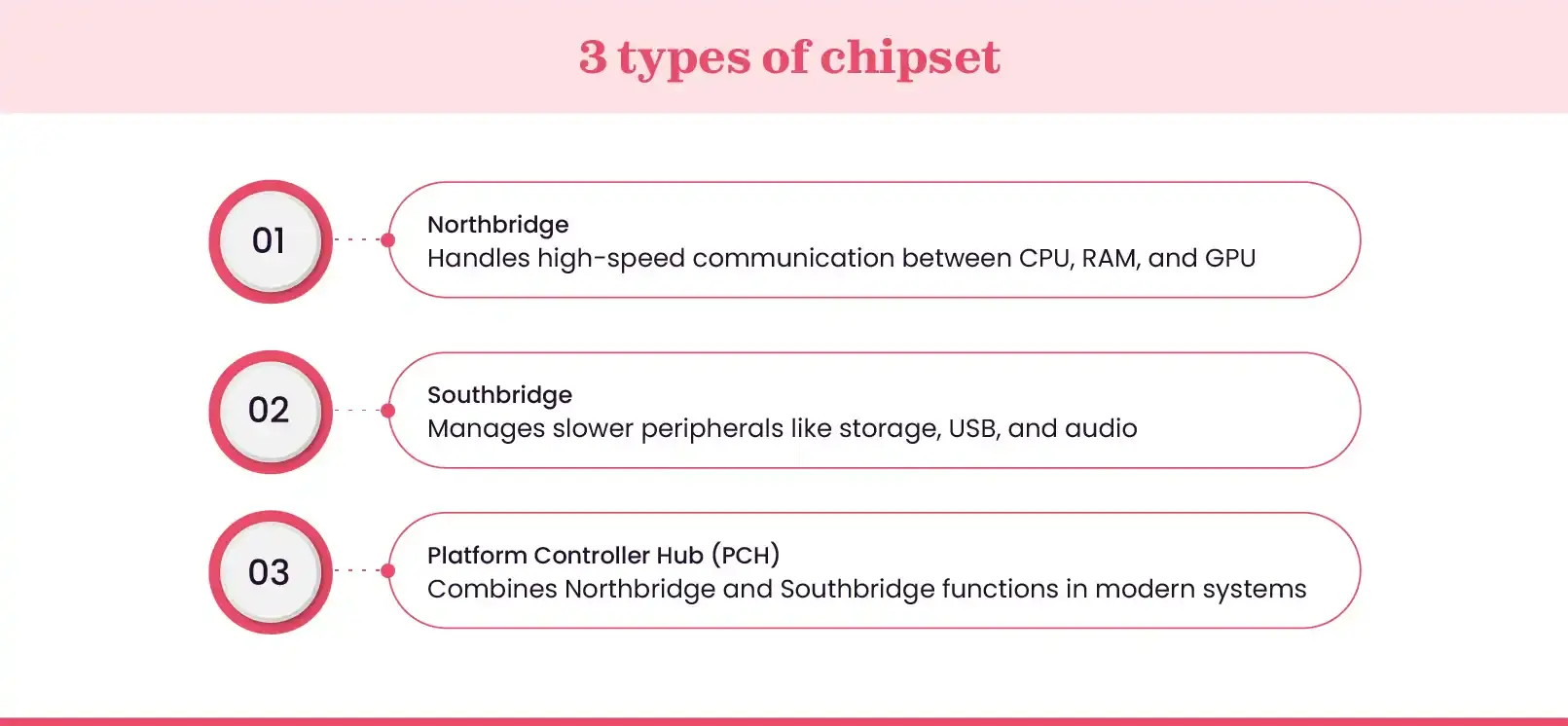 3 types of chipset

01

Northbridge
Handles high-speed communication between CPU, RAM, and GPU

02

Southbridge
Manages slower peripherals like storage, USB, and audio

03

Platform Controller Hub (PCH)
Combines Northbridge and Southbridge functions in modern systems